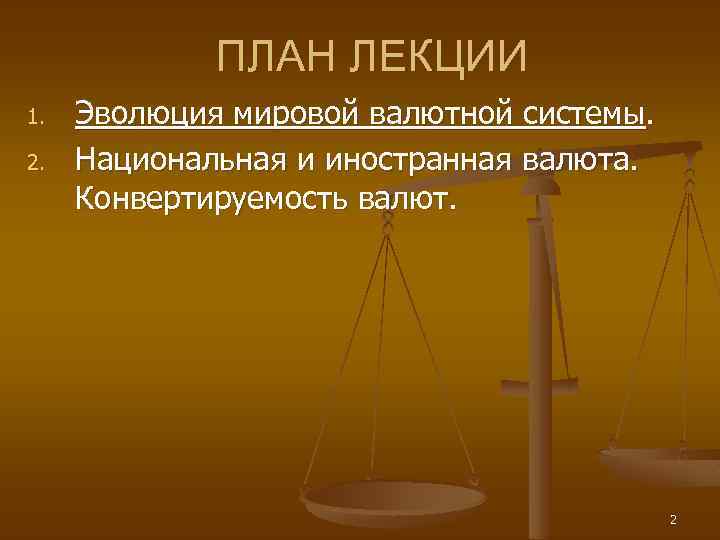 ПЛАН ЛЕКЦИИ

1. Эволюция мировой валютной системы.
2. Национальная и иностранная валюта. Конвертируемость валют.

2